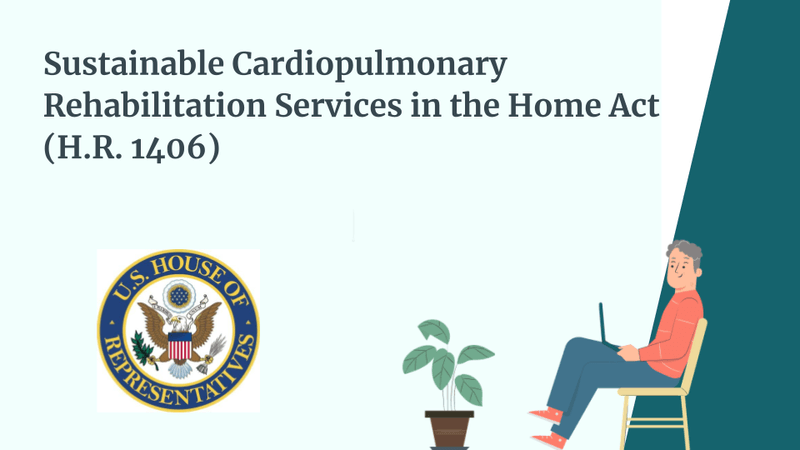 Sustainable Cardiopulmonary Rehabilitation Services in the Home Act (H.R. 1406)

U.S. HOUSE OF REPRESENTATIVES